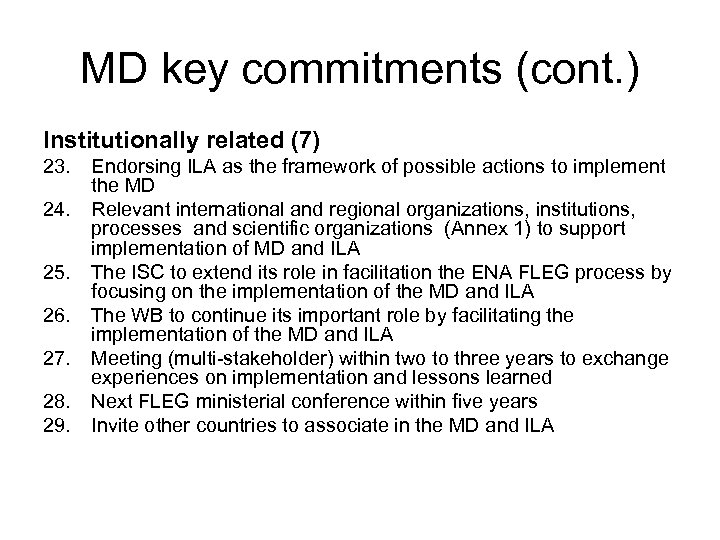 MD key commitments (cont.)

Institutionally related (7)

23. Endorsing ILA as the framework of possible actions to implement the MD

24. Relevant international and regional organizations, institutions, processes and scientific organizations (Annex 1) to support implementation of MD and ILA

25. The ISC to extend its role in facilitation the ENA FLEG process by focusing on the implementation of the MD and ILA

26. The WB to continue its important role by facilitating the implementation of the MD and ILA

27. Meeting (multi-stakeholder) within two to three years to exchange experiences on implementation and lessons learned

28. Next FLEG ministerial conference within five years

29. Invite other countries to associate in the MD and ILA